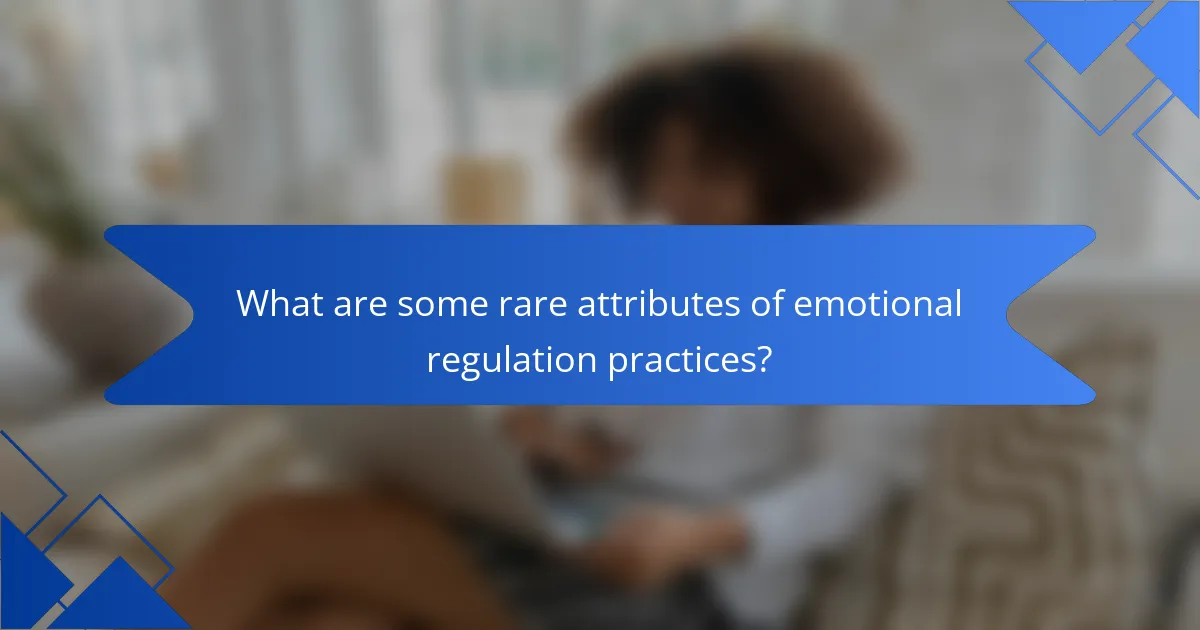 What are some rare attributes of emotional regulation practices?